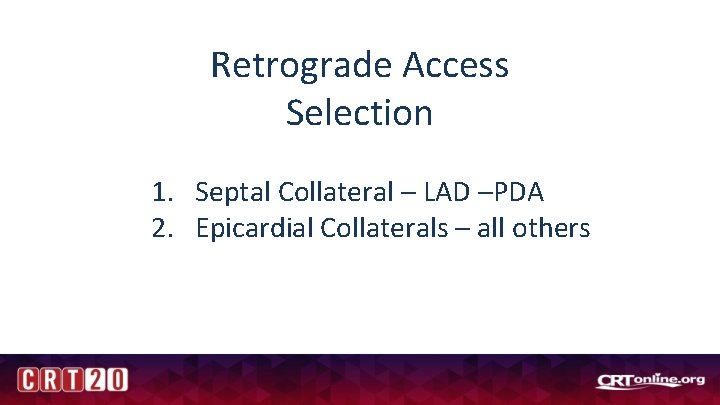 Retrograde Access Selection

1. Septal Collateral – LAD –PDA
2. Epicardial Collaterals – all others

CRT20

CRTonline.org